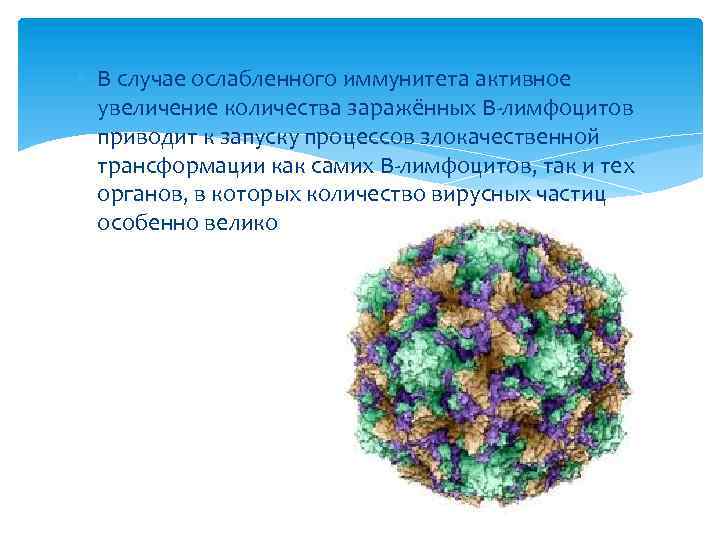 В случае ослабленного иммунитета активное увеличение количества заражённых В-лимфоцитов приводит к запуску процессов злокачественной трансформации как самих В-лимфоцитов, так и тех органов, в которых количество вирусных частиц особенно велико